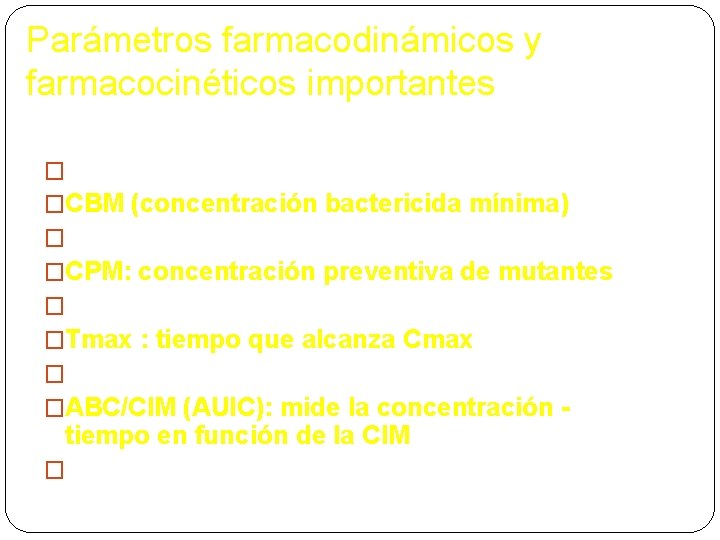 Parámetros farmacodinámicos y farmacocinéticos importantes

□

□CBM (concentración bactericida mínima)

□

□CPM: concentración preventiva de mutantes

□

□Tmax : tiempo que alcanza Cmax

□

□ABC/CIM (AUIC): mide la concentración - tiempo en función de la CIM

□